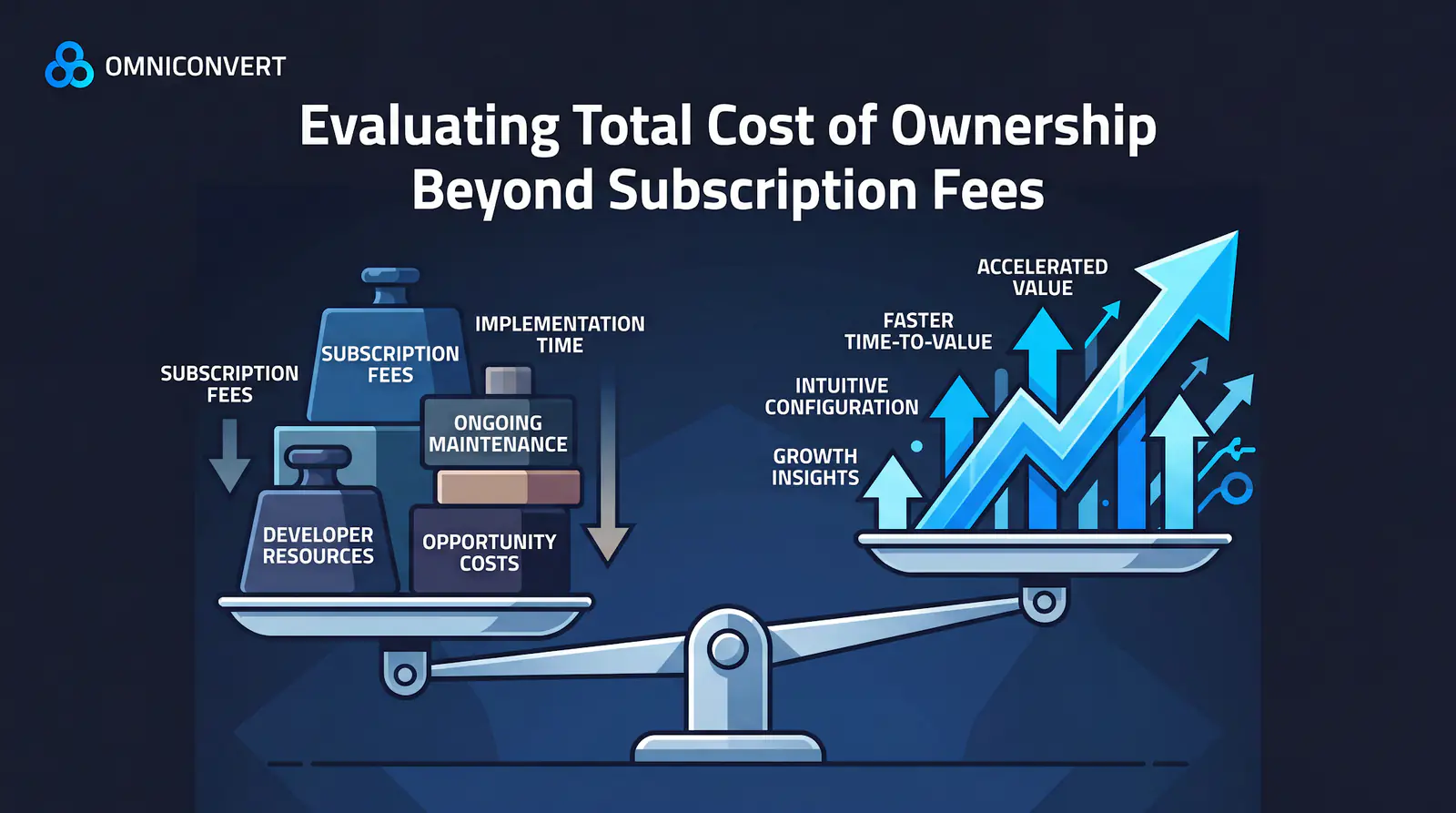 OMNICONVERT

Evaluating Total Cost of Ownership Beyond Subscription Fees

SUBSCRIPTION FEES

SUBSCRIPTION FEES

IMPLEMENTATION TIME

ONGOING MAINTENANCE

DEVELOPER RESOURCES

OPPORTUNITY COSTS

ACCELERATED VALUE

FASTER TIME-TO-VALUE

INTUITIVE CONFIGURATION

GROWTH INSIGHTS